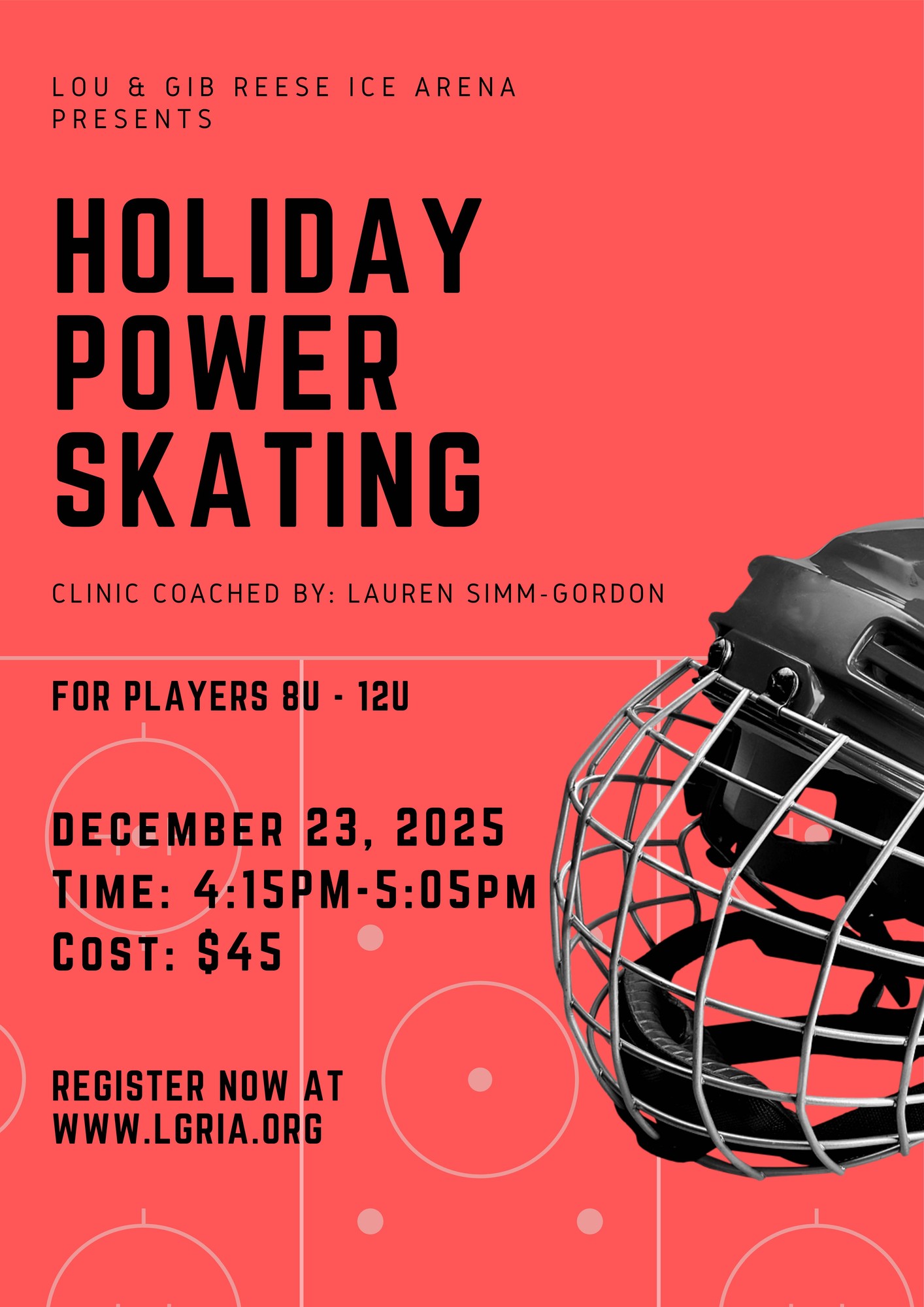 LOU & GIB REESE ICE ARENA PRESENTS

HOLIDAY POWER SKATING

CLINIC COACHED BY: LAUREN SIMM-GORDON

FOR PLAYERS 8U - 12U

DECEMBER 23, 2025
TIME: 4:15PM-5:05PM
COST: $45

REGISTER NOW AT WWW.LGRIA.ORG